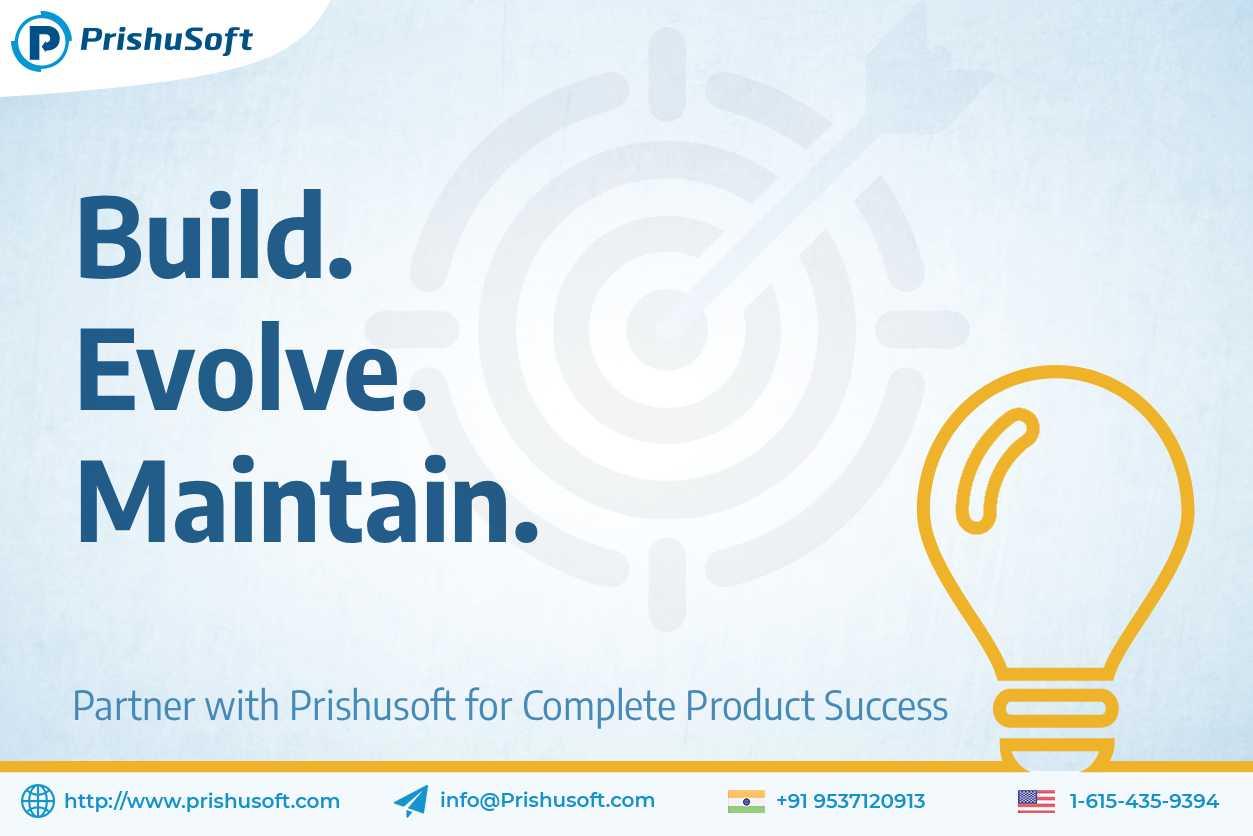 PrishuSoft

Build.
Evolve.
Maintain.

Partner with Prishusoft for Complete Product Success

http://www.prishusoft.com info@Prishusoft.com +91 9537120913 1-615-435-9394